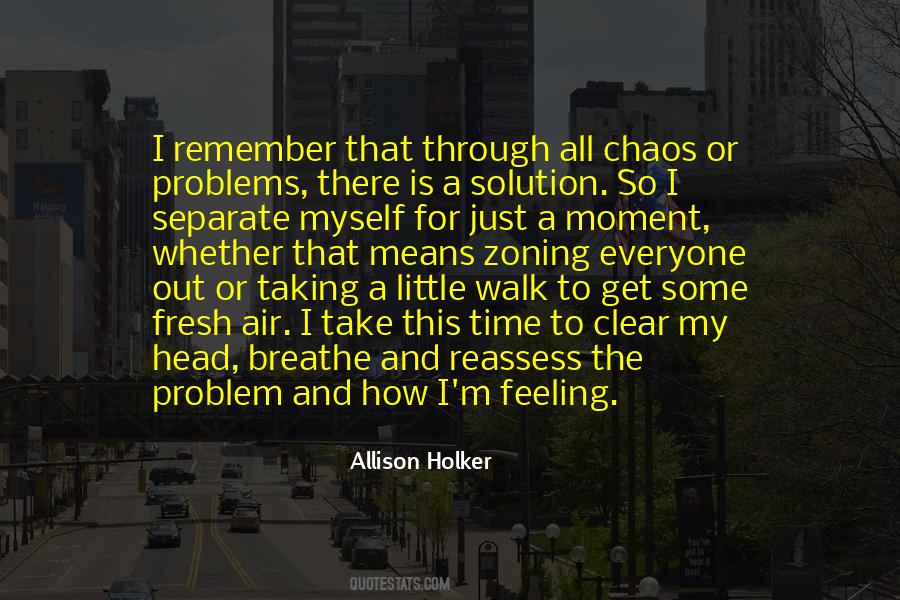 I remember that through all chaos or problems, there is a solution. So I separate myself for just a moment, whether that means zoning everyone out or taking a little walk to get some fresh air. I take this time to clear my head, breathe and reassess the problem and how I'm feeling.

Allison Holker

QUOTESTATS.COM